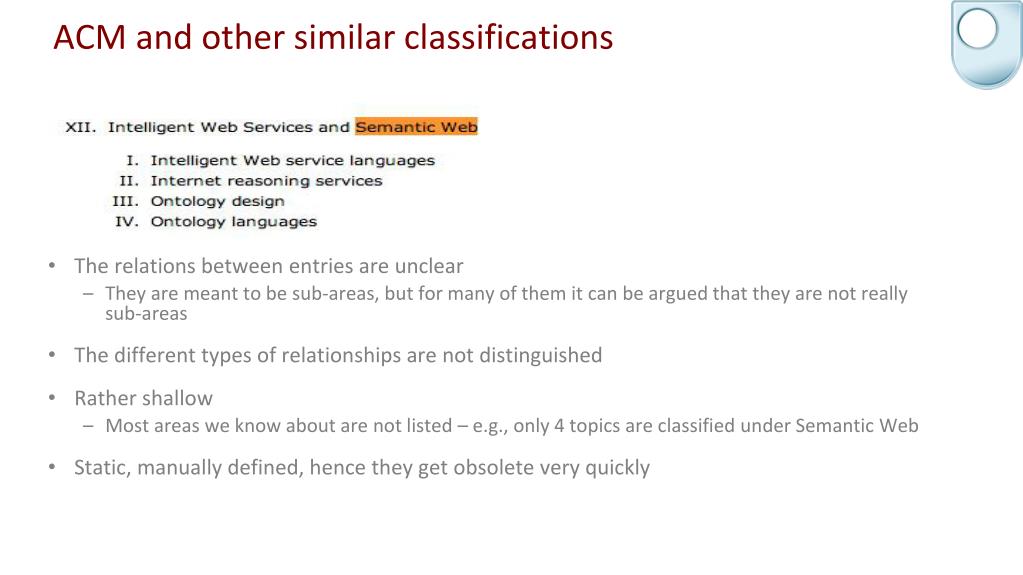 ACM and other similar classifications

XII. Intelligent Web Services and Semantic Web

I. Intelligent Web service languages
II. Internet reasoning services
III. Ontology design
IV. Ontology languages

• The relations between entries are unclear
– They are meant to be sub-areas, but for many of them it can be argued that they are not really sub-areas

• The different types of relationships are not distinguished

• Rather shallow
– Most areas we know about are not listed – e.g., only 4 topics are classified under Semantic Web

• Static, manually defined, hence they get obsolete very quickly